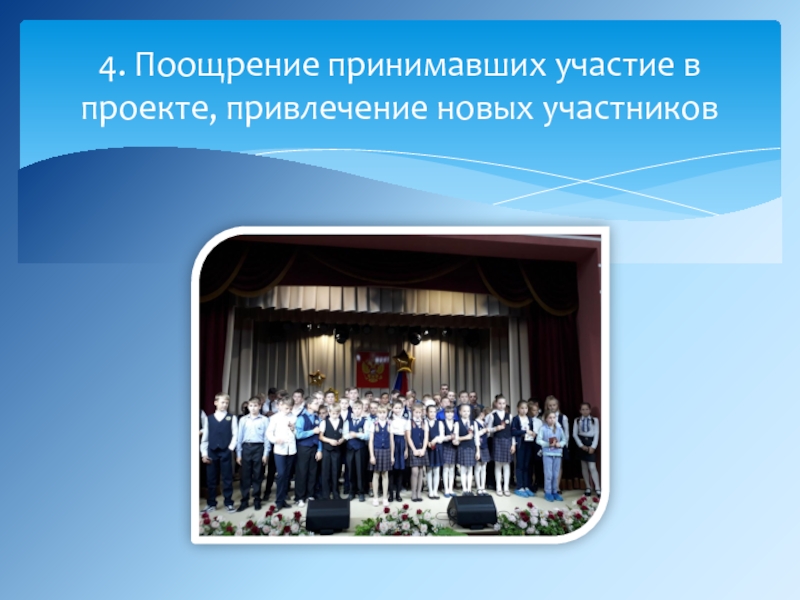 4. Поощрение принимавших участие в проекте, привлечение новых участников